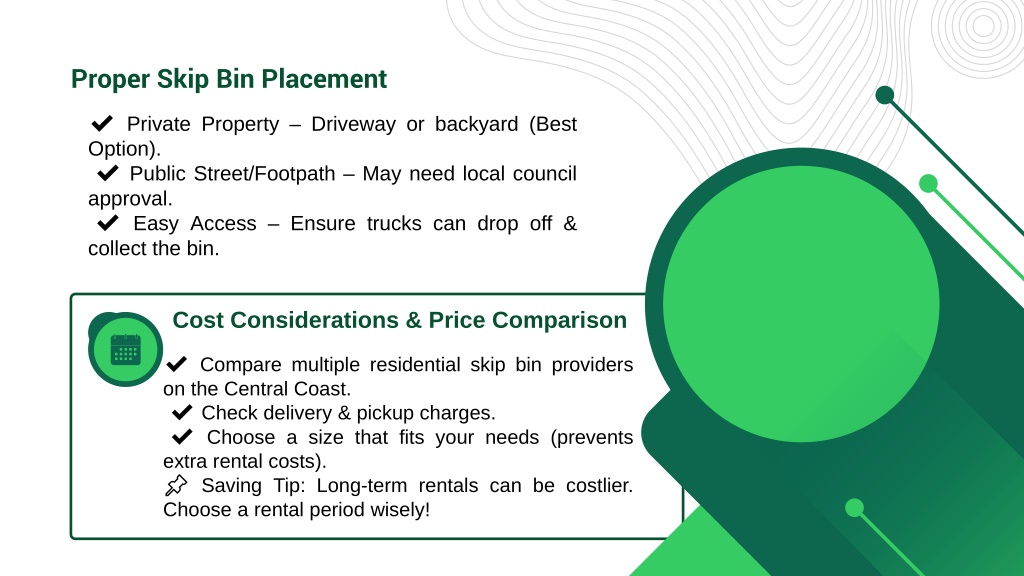 Proper Skip Bin Placement

✔ Private Property – Driveway or backyard (Best Option).
✔ Public Street/Footpath – May need local council approval.
✔ Easy Access – Ensure trucks can drop off & collect the bin.

Cost Considerations & Price Comparison

✔ Compare multiple residential skip bin providers on the Central Coast.
✔ Check delivery & pickup charges.
✔ Choose a size that fits your needs (prevents extra rental costs).
📌 Saving Tip: Long-term rentals can be costlier. Choose a rental period wisely!